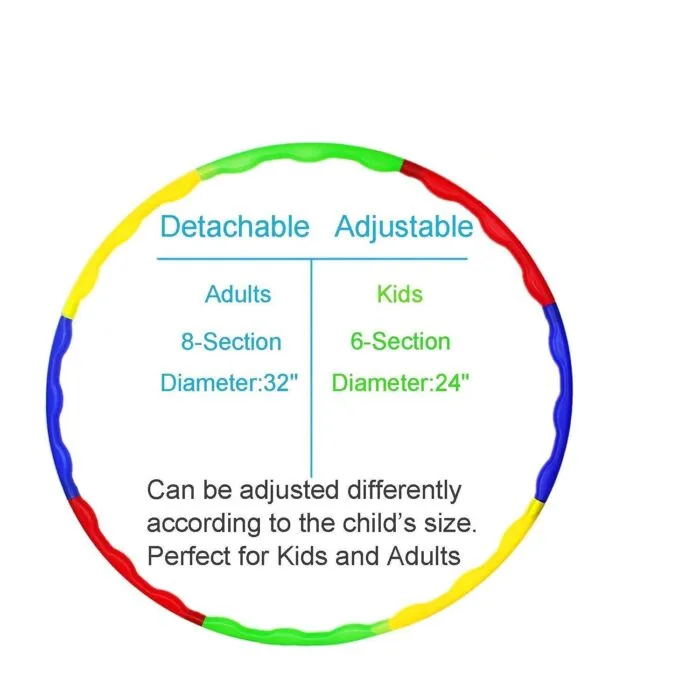 Detachable Adjustable

| Adults | Kids |
|---|---|
| 8-Section | 6-Section |
| Diameter:32" | Diameter:24" |

Can be adjusted differently according to the child's size. Perfect for Kids and Adults